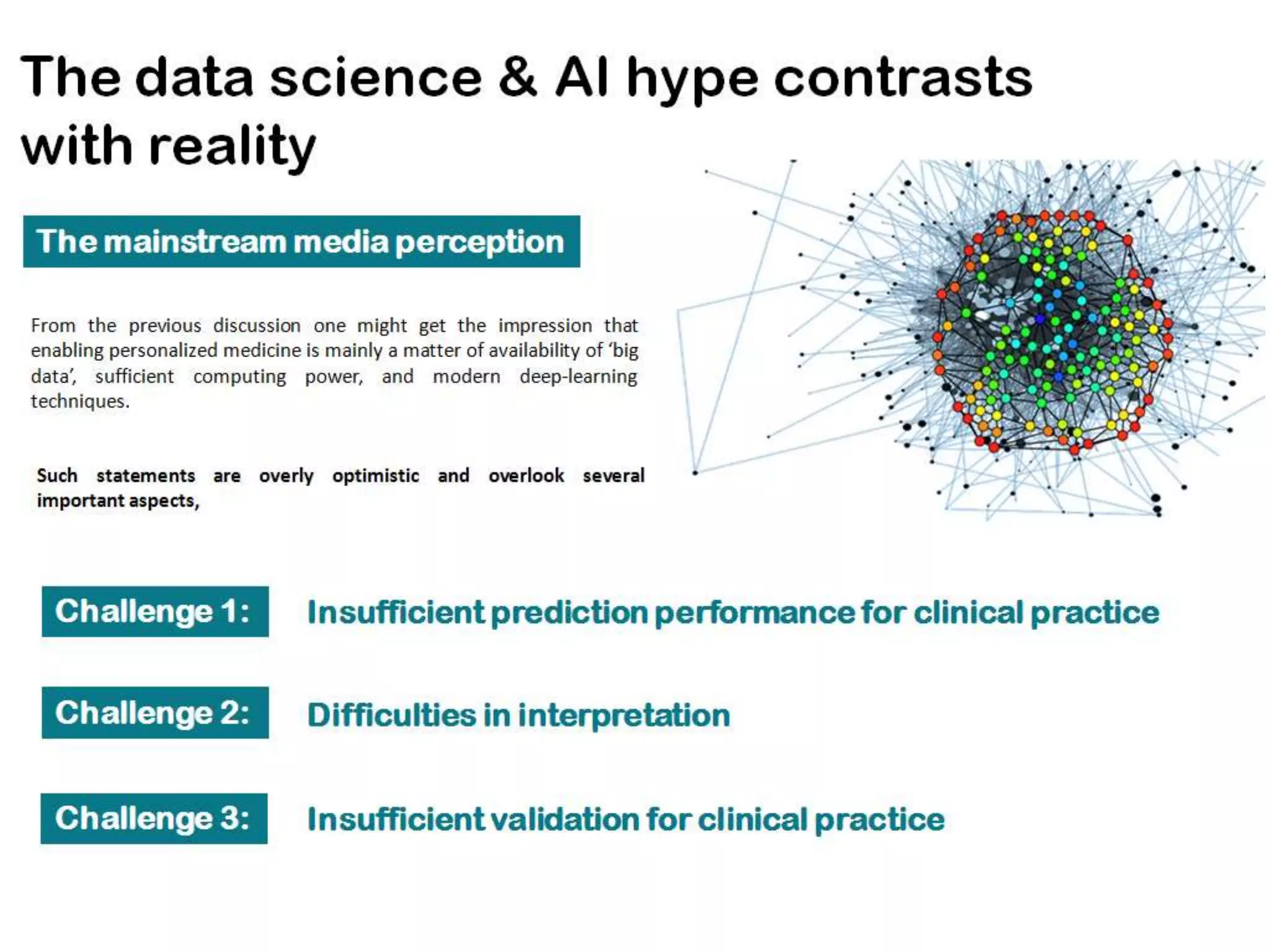 The data science & AI hype contrasts with reality

The mainstream media perception

From the previous discussion one might get the impression that enabling personalized medicine is mainly a matter of availability of 'big data', sufficient computing power, and modern deep-learning techniques.

Such statements are overly optimistic and overlook several important aspects,

Challenge 1: Insufficient prediction performance for clinical practice

Challenge 2: Difficulties in interpretation

Challenge 3: Insufficient validation for clinical practice